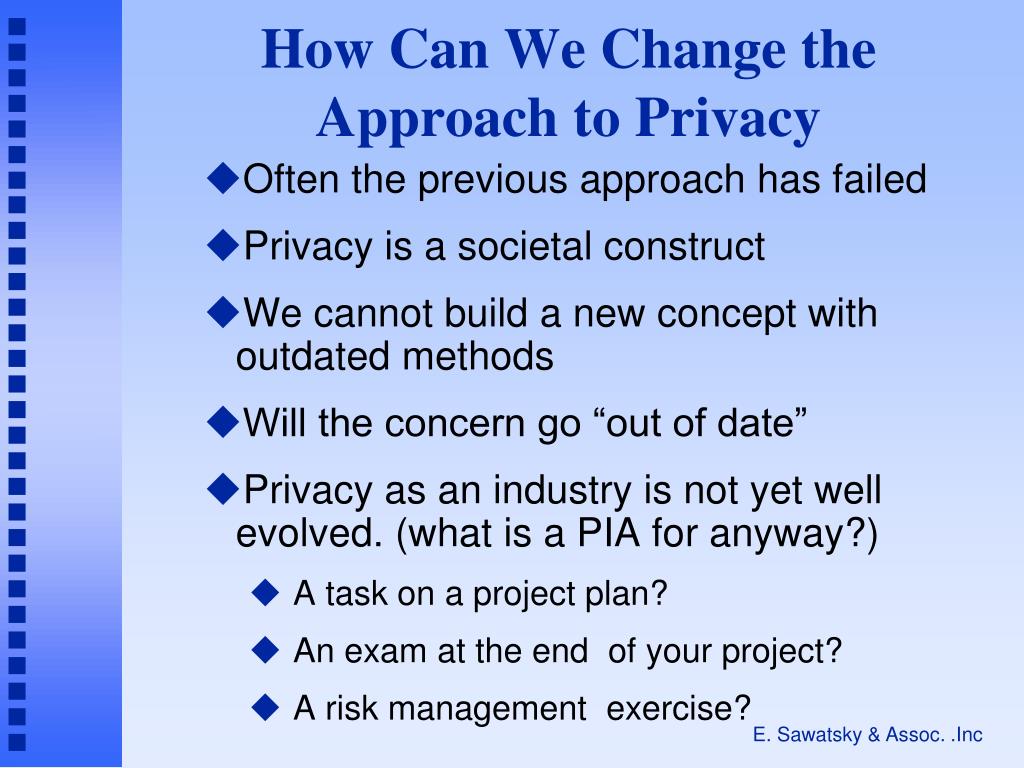 How Can We Change the Approach to Privacy

◆Often the previous approach has failed

◆Privacy is a societal construct

◆We cannot build a new concept with outdated methods

◆Will the concern go “out of date”

◆Privacy as an industry is not yet well evolved. (what is a PIA for anyway?)

◆ A task on a project plan?

◆ An exam at the end of your project?

◆ A risk management exercise?

E. Sawatsky & Assoc. .Inc